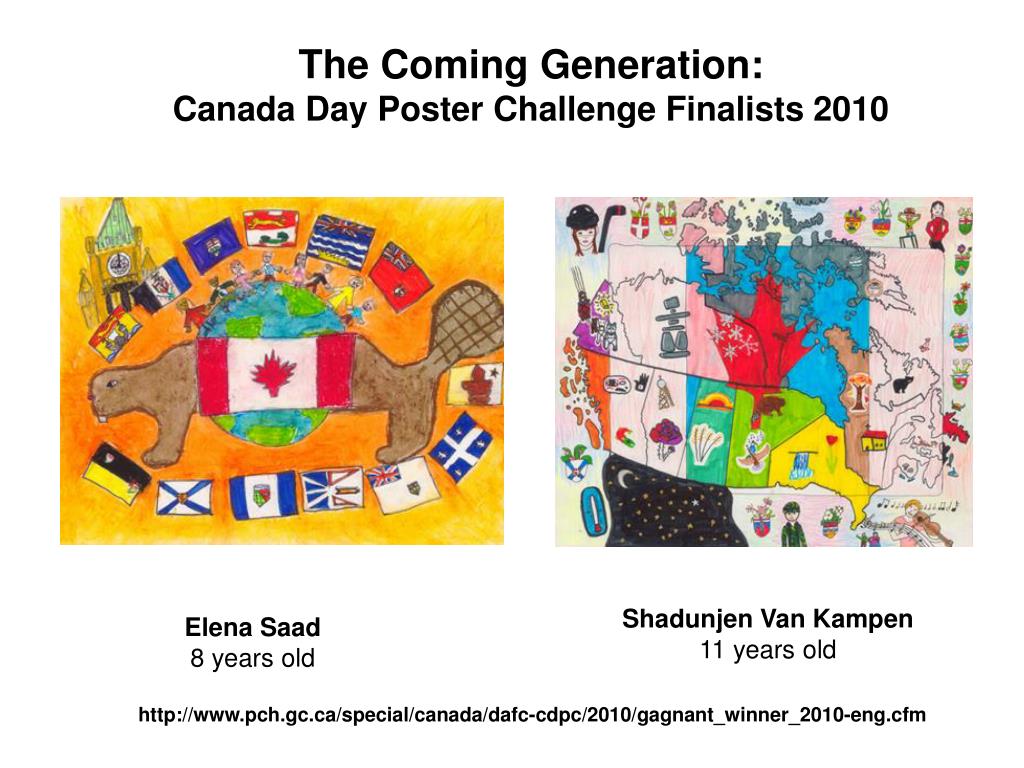 The Coming Generation:
Canada Day Poster Challenge Finalists 2010

Elena Saad
8 years old

Shadunjen Van Kampen
11 years old

http://www.pch.gc.ca/special/canada/dafc-cdpc/2010/gagnant_winner_2010-eng.cfm